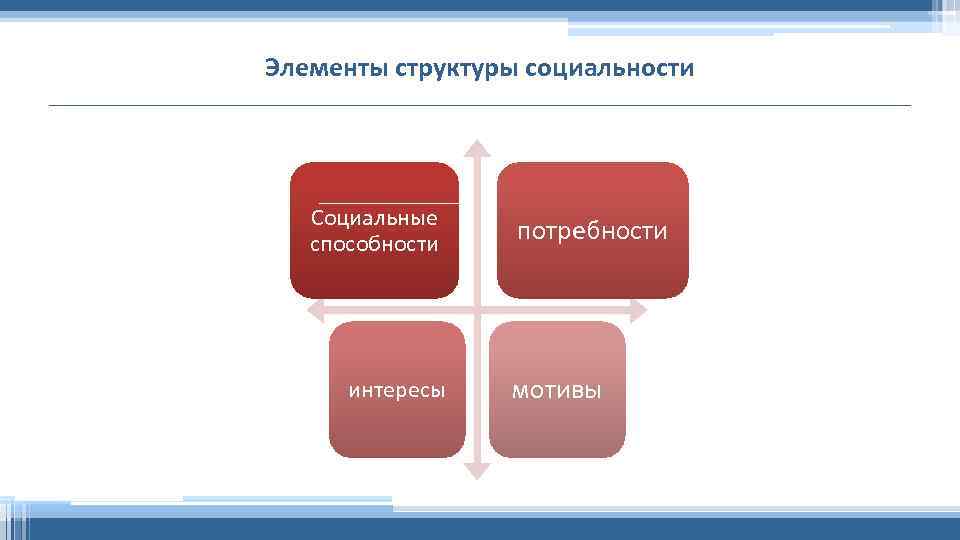 Элементы структуры социальности

Социальные способности

потребности

интересы

мотивы